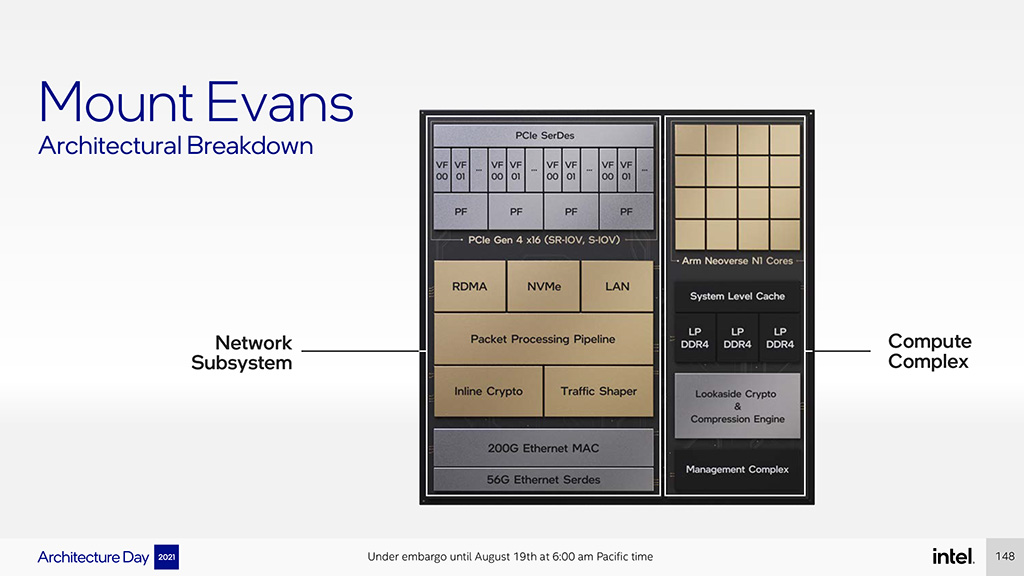 Mount Evans
Architectural Breakdown

Network Subsystem

PCIe SerDes

VF 00 VF 01 ... VF 00 VF 01 ... VF 00 VF 01 ... VF 00 VF 01

PF PF PF PF

PCIe Gen 4 x16 (SR-IOV, S-IOV)

RDMA NVMe LAN

Packet Processing Pipeline

Inline Crypto Traffic Shaper

200G Ethernet MAC

56G Ethernet Serdes

Arm Neoverse N1 Cores

System Level Cache

LP DDR4 LP DDR4 LP DDR4

Lookaside Crypto & Compression Engine

Management Complex

Compute Complex

Architecture Day 2021

Under embargo until August 19th at 6:00 am Pacific time

intel.

148